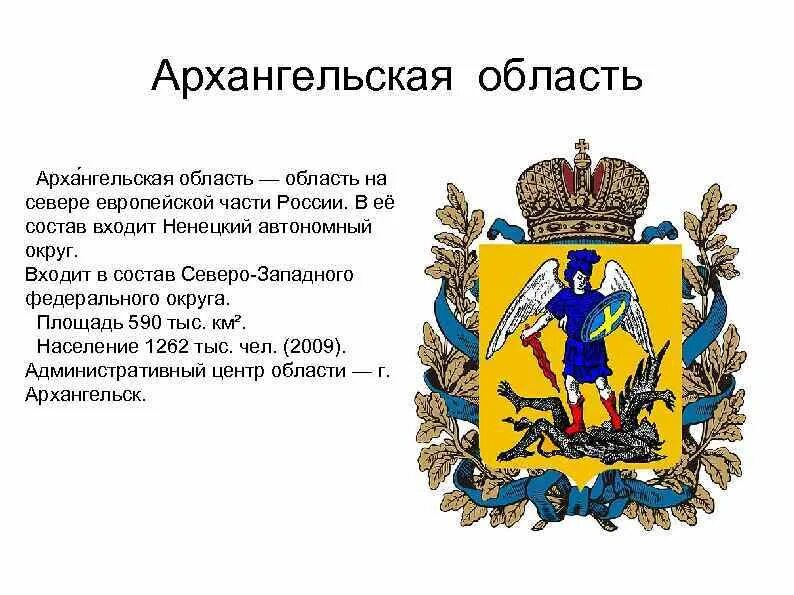 Архангельская область

Арха́нгельская область — область на севере европейской части России. В её состав входит Ненецкий автономный округ.
Входит в состав Северо-Западного федерального округа.
Площадь 590 тыс. км².
Население 1262 тыс. чел. (2009).
Административный центр области — г. Архангельск.